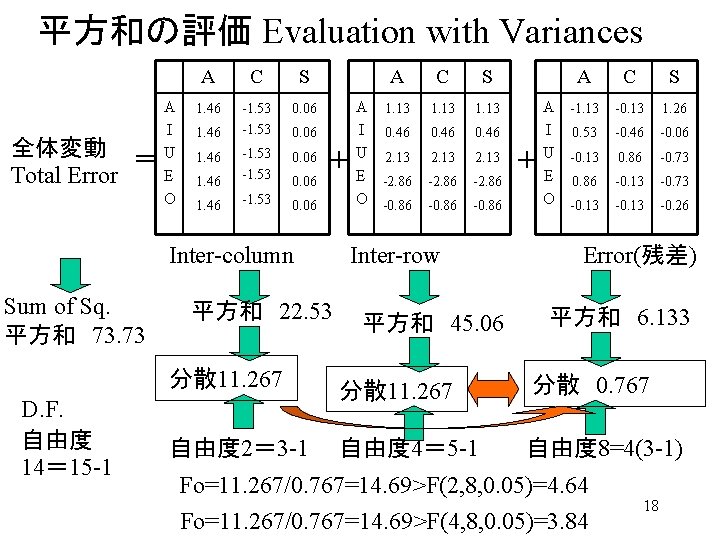 平方和の評価 Evaluation with Variances

全体変動
Total Error

＝

| | A | C | S |
|---|---|---|---|
| A | 1.46 | -1.53 | 0.06 |
| I | 1.46 | -1.53 | 0.06 |
| U | 1.46 | -1.53 | 0.06 |
| E | 1.46 | -1.53 | 0.06 |
| O | 1.46 | -1.53 | 0.06 |

＋

| | A | C | S |
|---|---|---|---|
| A | 1.13 | 1.13 | 1.13 |
| I | 0.46 | 0.46 | 0.46 |
| U | 2.13 | 2.13 | 2.13 |
| E | -2.86 | -2.86 | -2.86 |
| O | -0.86 | -0.86 | -0.86 |

＋

| | A | C | S |
|---|---|---|---|
| A | -1.13 | -0.13 | 1.26 |
| I | 0.53 | -0.46 | -0.06 |
| U | -0.13 | 0.86 | -0.73 |
| E | 0.86 | -0.13 | -0.73 |
| O | -0.13 | -0.13 | -0.26 |

Inter-column
Inter-row
Error(残差)

Sum of Sq.
平方和 73.73

平方和 22.53
平方和 45.06
平方和 6.133

分散11.267
分散11.267
分散 0.767

D.F.
自由度
14＝15-1

自由度2＝3-1
自由度4＝5-1
自由度8=4(3-1)

Fo=11.267/0.767=14.69>F(2,8,0.05)=4.64

Fo=11.267/0.767=14.69>F(4,8,0.05)=3.84

18